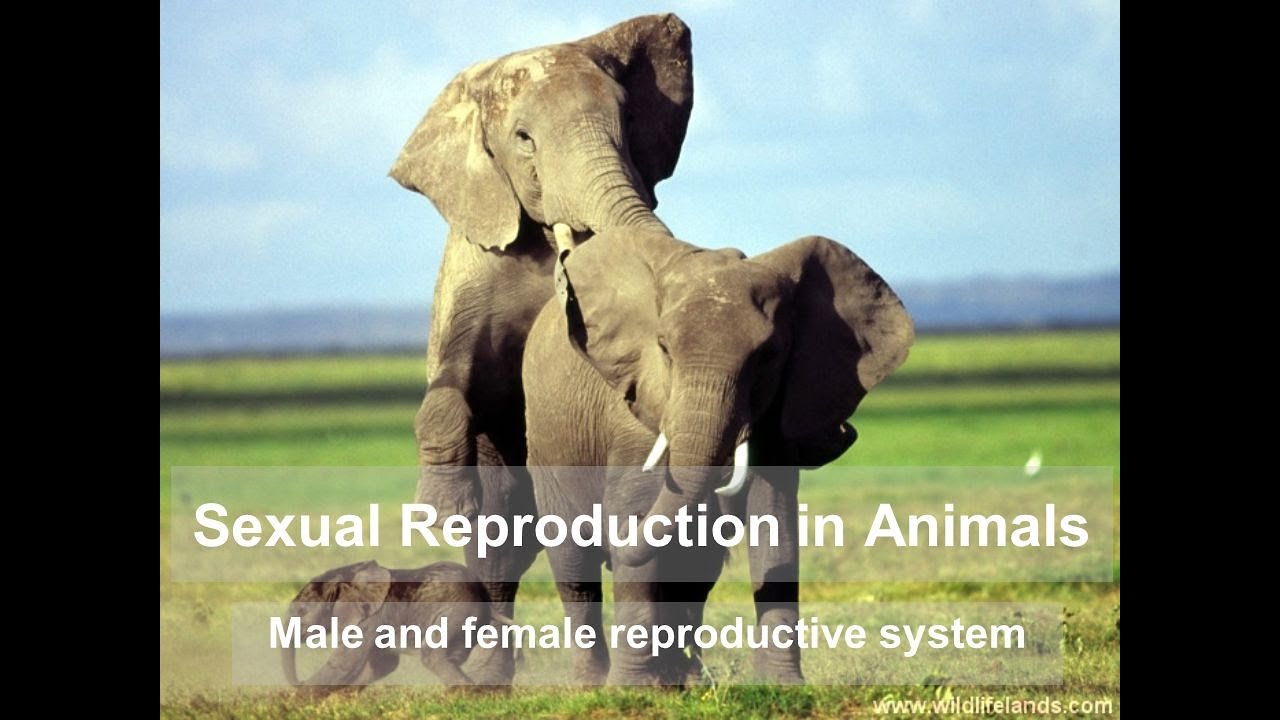 Sexual Reproduction in Animals

Male and female reproductive system

www.wildlifelands.com